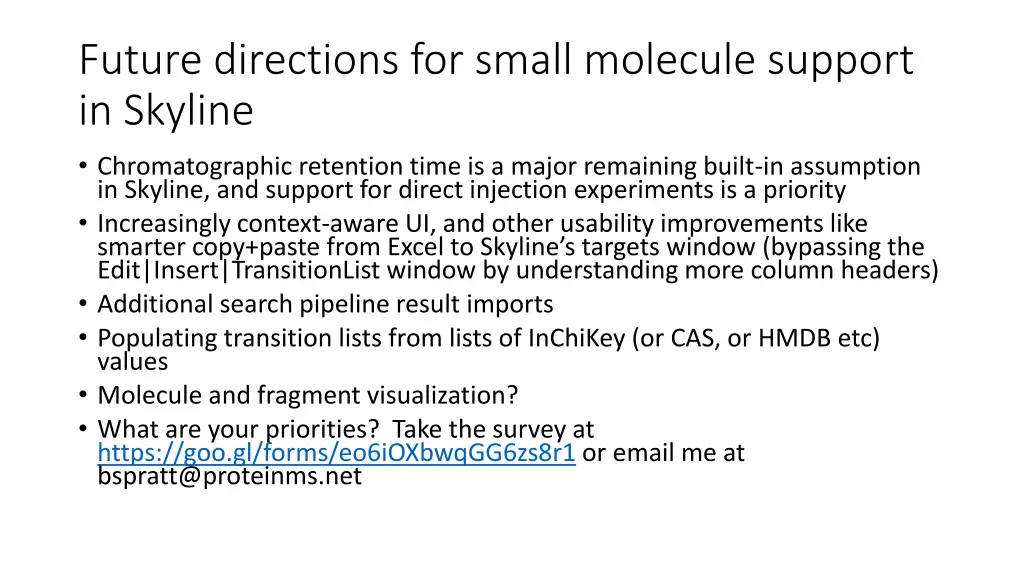 Future directions for small molecule support in Skyline

• Chromatographic retention time is a major remaining built-in assumption in Skyline, and support for direct injection experiments is a priority
• Increasingly context-aware UI, and other usability improvements like smarter copy+paste from Excel to Skyline's targets window (bypassing the Edit|Insert|TransitionList window by understanding more column headers)
• Additional search pipeline result imports
• Populating transition lists from lists of InChiKey (or CAS, or HMDB etc) values
• Molecule and fragment visualization?
• What are your priorities? Take the survey at https://goo.gl/forms/eo6iOXbwqGG6zs8r1 or email me at bspratt@proteinms.net